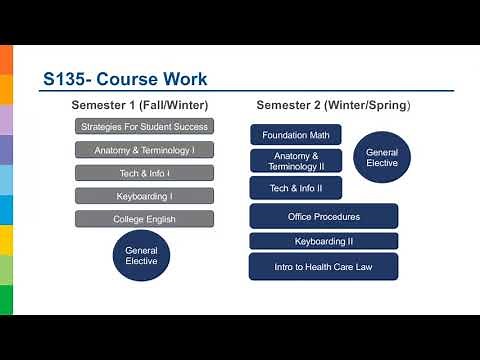 S135- Course Work

Semester 1 (Fall/Winter)

Strategies For Student Success

Anatomy & Terminology I

Tech & Info I

Keyboarding I

College English

General Elective

Semester 2 (Winter/Spring)

Foundation Math

Anatomy & Terminology II

Tech & Info II

General Elective

Office Procedures

Keyboarding II

Intro to Health Care Law